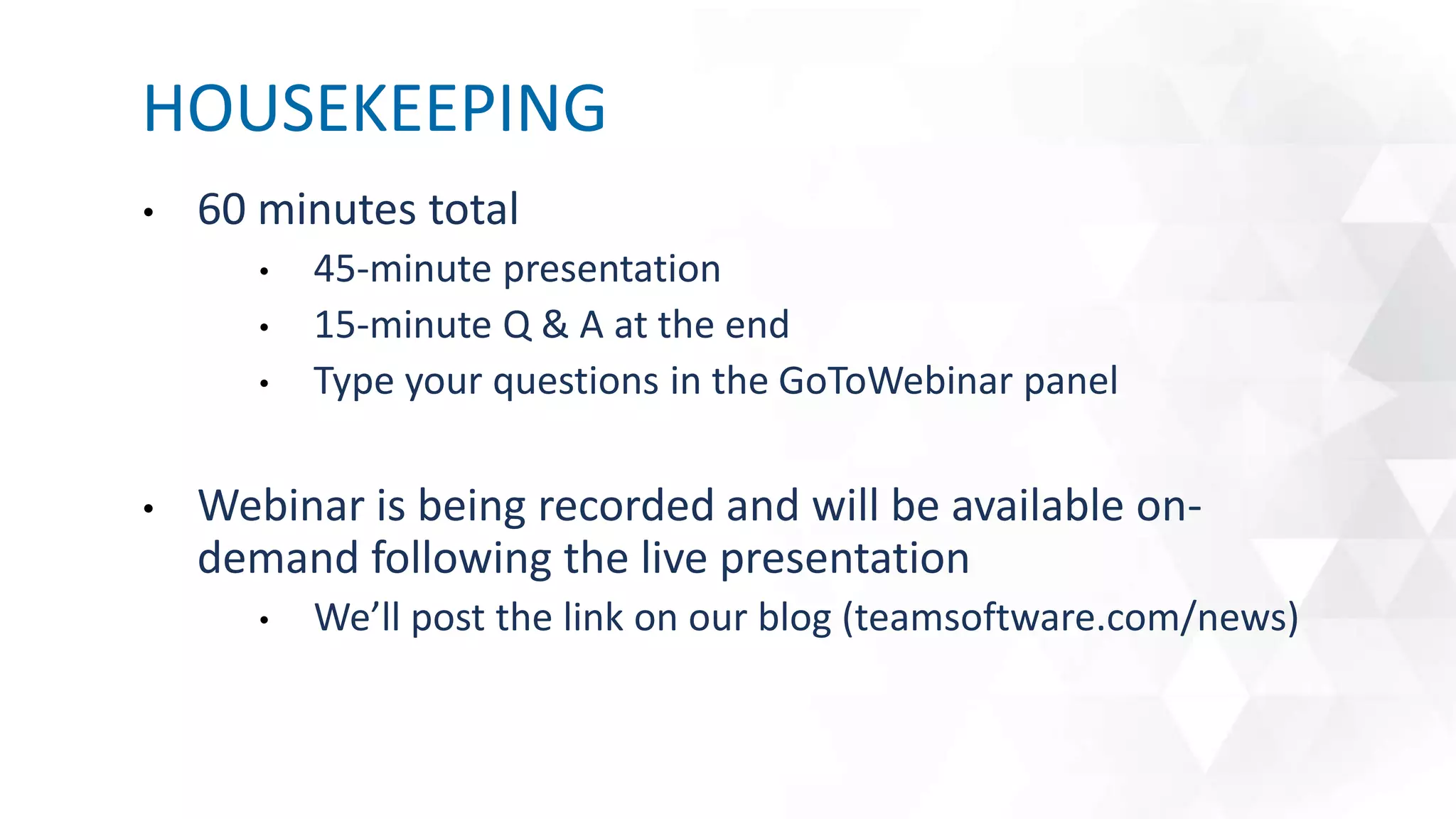 HOUSEKEEPING

• 60 minutes total
  • 45-minute presentation
  • 15-minute Q & A at the end
  • Type your questions in the GoToWebinar panel

• Webinar is being recorded and will be available on-demand following the live presentation
  • We'll post the link on our blog (teamsoftware.com/news)